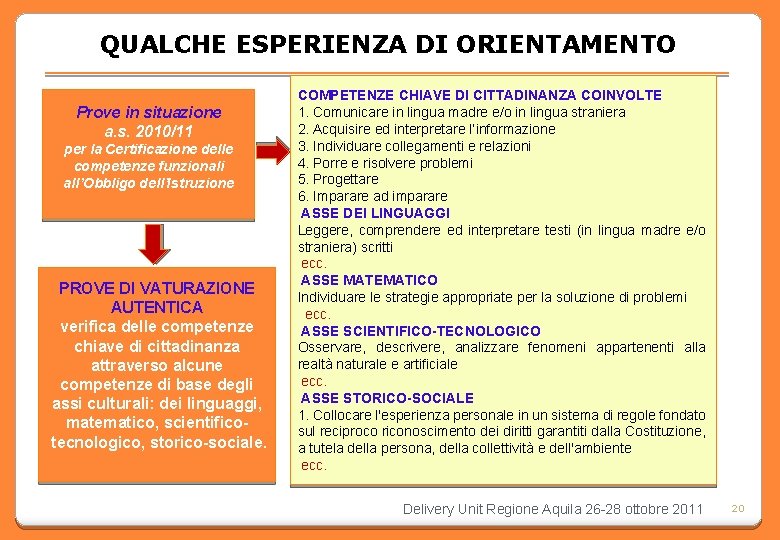 QUALCHE ESPERIENZA DI ORIENTAMENTO

Prove in situazione
a.s. 2010/11
per la Certificazione delle competenze funzionali all'Obbligo dell'Istruzione

PROVE DI VATURAZIONE AUTENTICA
verifica delle competenze chiave di cittadinanza attraverso alcune competenze di base degli assi culturali: dei linguaggi, matematico, scientifico-tecnologico, storico-sociale.

COMPETENZE CHIAVE DI CITTADINANZA COINVOLTE
1. Comunicare in lingua madre e/o in lingua straniera
2. Acquisire ed interpretare l'informazione
3. Individuare collegamenti e relazioni
4. Porre e risolvere problemi
5. Progettare
6. Imparare ad imparare
ASSE DEI LINGUAGGI
Leggere, comprendere ed interpretare testi (in lingua madre e/o straniera) scritti
ecc.
ASSE MATEMATICO
Individuare le strategie appropriate per la soluzione di problemi
ecc.
ASSE SCIENTIFICO-TECNOLOGICO
Osservare, descrivere, analizzare fenomeni appartenenti alla realtà naturale e artificiale
ecc.
ASSE STORICO-SOCIALE
1. Collocare l'esperienza personale in un sistema di regole fondato sul reciproco riconoscimento dei diritti garantiti dalla Costituzione, a tutela della persona, della collettività e dell'ambiente
ecc.

Delivery Unit Regione Aquila 26-28 ottobre 2011
20